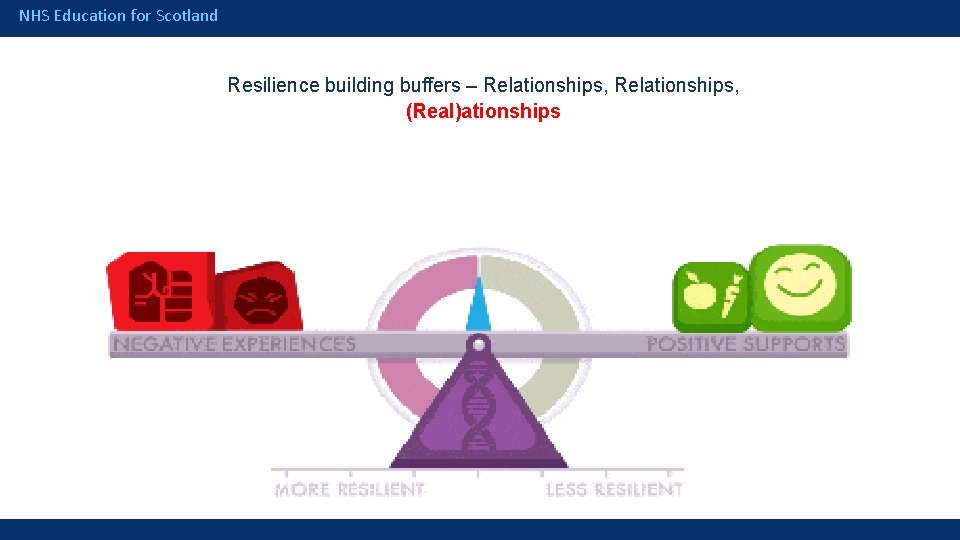 NHS Education for Scotland

Resilience building buffers – Relationships, Relationships, (Real)ationships

NEGATIVE EXPERIENCES

POSITIVE SUPPORTS

MORE RESILIENT

LESS RESILIENT